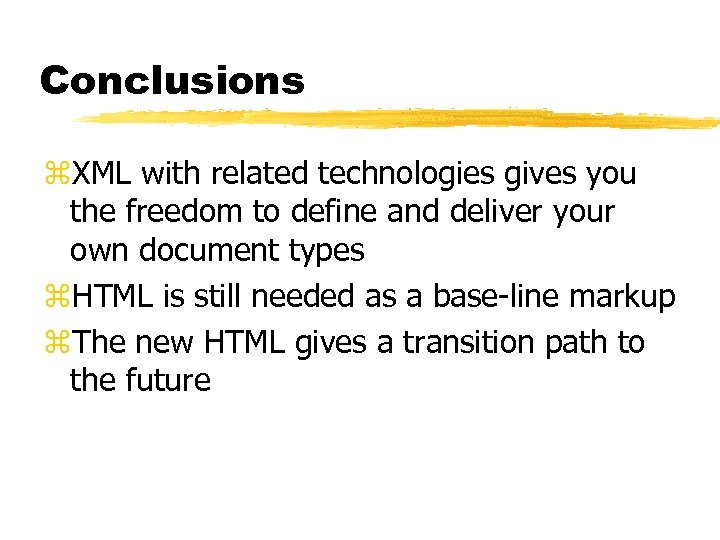 Conclusions

⌘XML with related technologies gives you the freedom to define and deliver your own document types

⌘HTML is still needed as a base-line markup

⌘The new HTML gives a transition path to the future